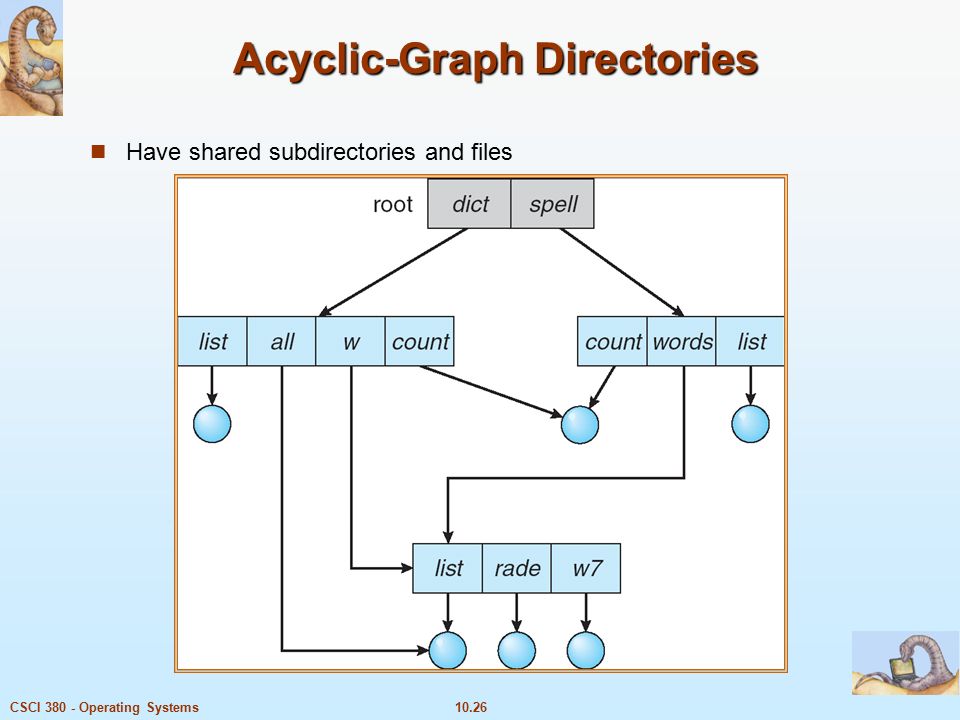 Acyclic-Graph Directories

Have shared subdirectories and files

root dict spell

list all w count

count words list

list rade w7

CSCI 380 - Operating Systems

10.26